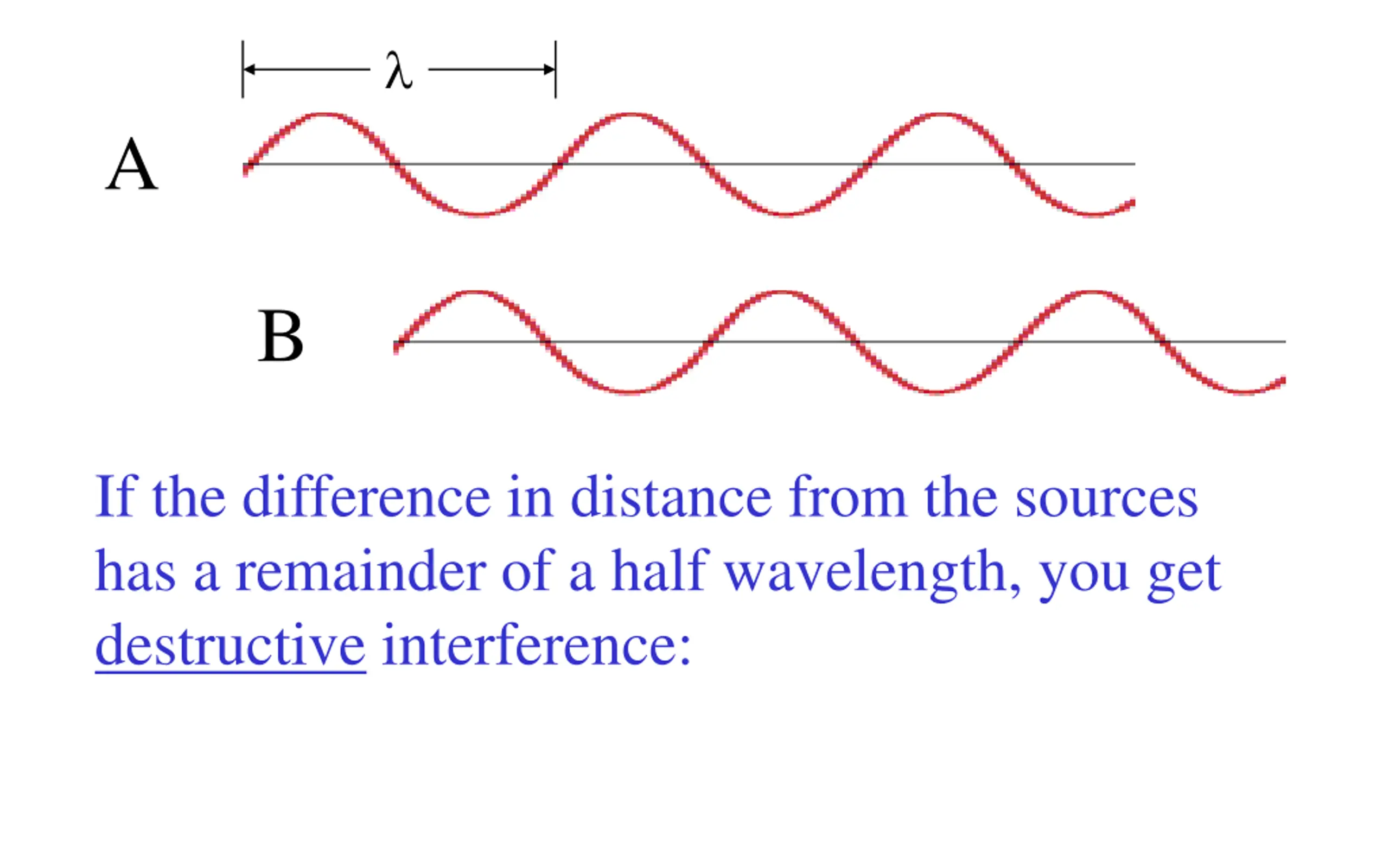 $\lambda$

A

B

If the difference in distance from the sources has a remainder of a half wavelength, you get destructive interference: